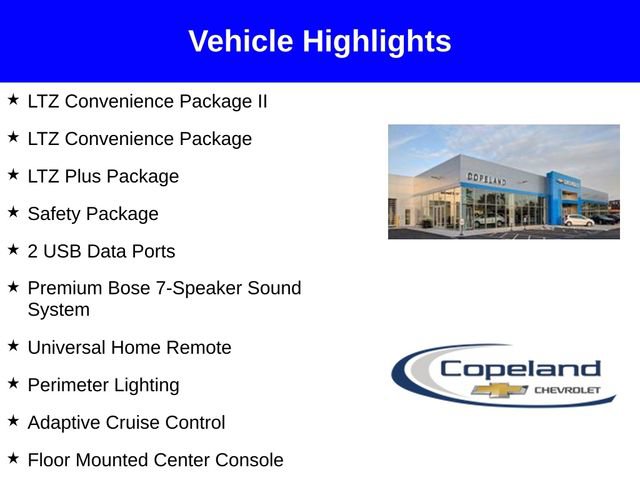 Vehicle Highlights

★ LTZ Convenience Package II

★ LTZ Convenience Package

★ LTZ Plus Package

★ Safety Package

★ 2 USB Data Ports

★ Premium Bose 7-Speaker Sound System

★ Universal Home Remote

★ Perimeter Lighting

★ Adaptive Cruise Control

★ Floor Mounted Center Console

COPELAND

Copeland
CHEVROLET